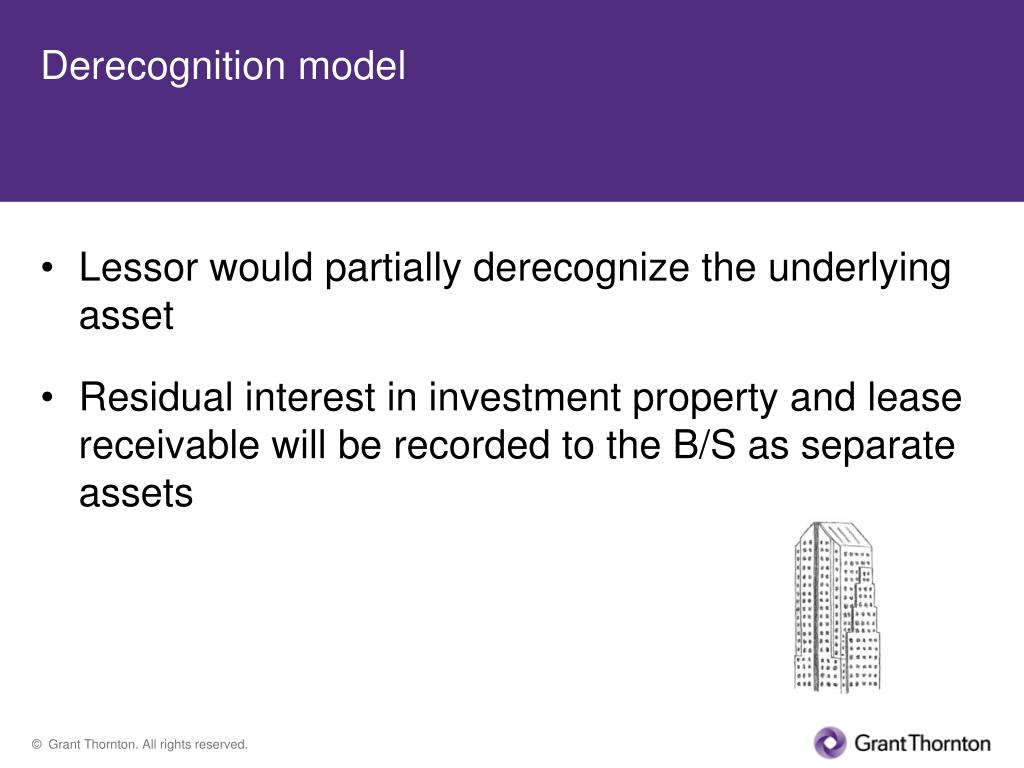 Derecognition model

• Lessor would partially derecognize the underlying asset

• Residual interest in investment property and lease receivable will be recorded to the B/S as separate assets

© Grant Thornton. All rights reserved.

GrantThornton